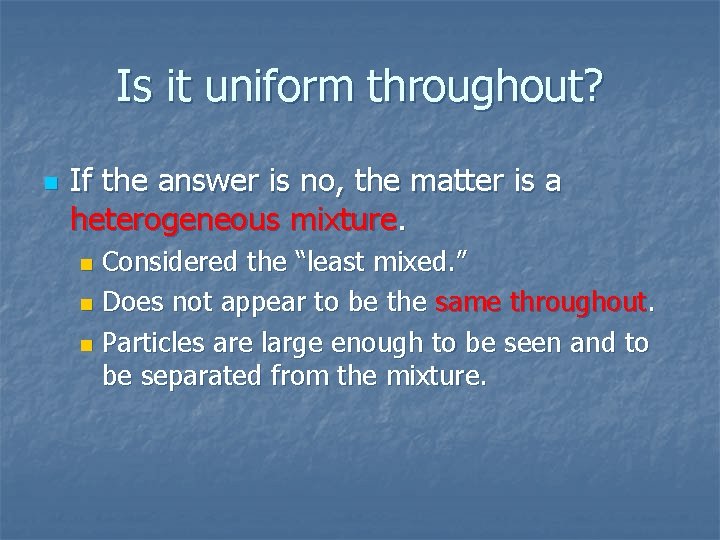 Is it uniform throughout?

If the answer is no, the matter is a heterogeneous mixture.

Considered the "least mixed."

Does not appear to be the same throughout.

Particles are large enough to be seen and to be separated from the mixture.